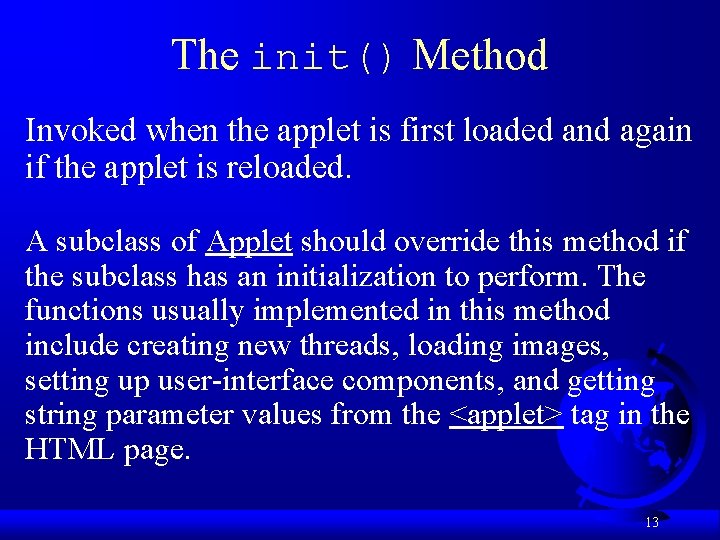 The init() Method

Invoked when the applet is first loaded and again if the applet is reloaded.

A subclass of Applet should override this method if the subclass has an initialization to perform. The functions usually implemented in this method include creating new threads, loading images, setting up user-interface components, and getting string parameter values from the <applet> tag in the HTML page.

13